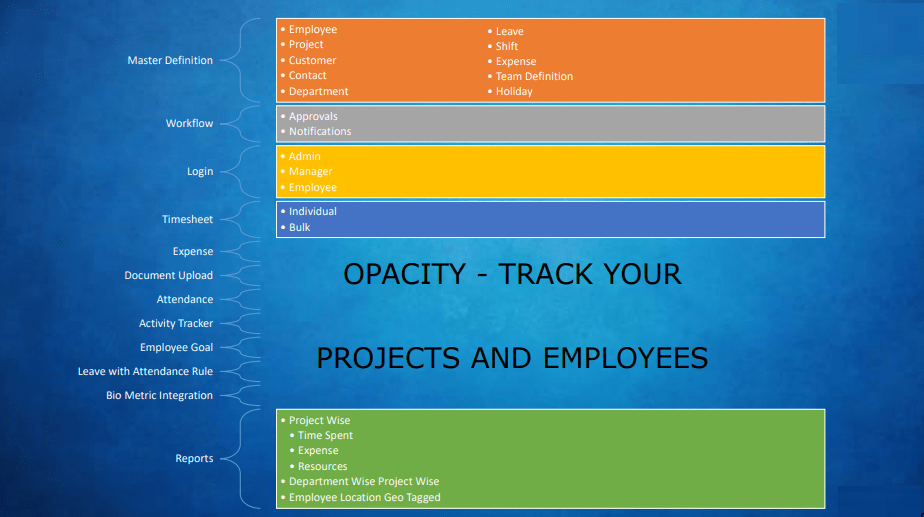 Master Definition
• Employee
• Project
• Customer
• Contact
• Department
• Leave
• Shift
• Expense
• Team Definition
• Holiday

Workflow
• Approvals
• Notifications

Login
• Admin
• Manager
• Employee

Timesheet
• Individual
• Bulk

Expense

Document Upload

Attendance

Activity Tracker

Employee Goal

Leave with Attendance Rule

Bio Metric Integration

OPACITY - TRACK YOUR

PROJECTS AND EMPLOYEES

Reports
• Project Wise
• Time Spent
• Expense
• Resources
• Department Wise Project Wise
• Employee Location Geo Tagged